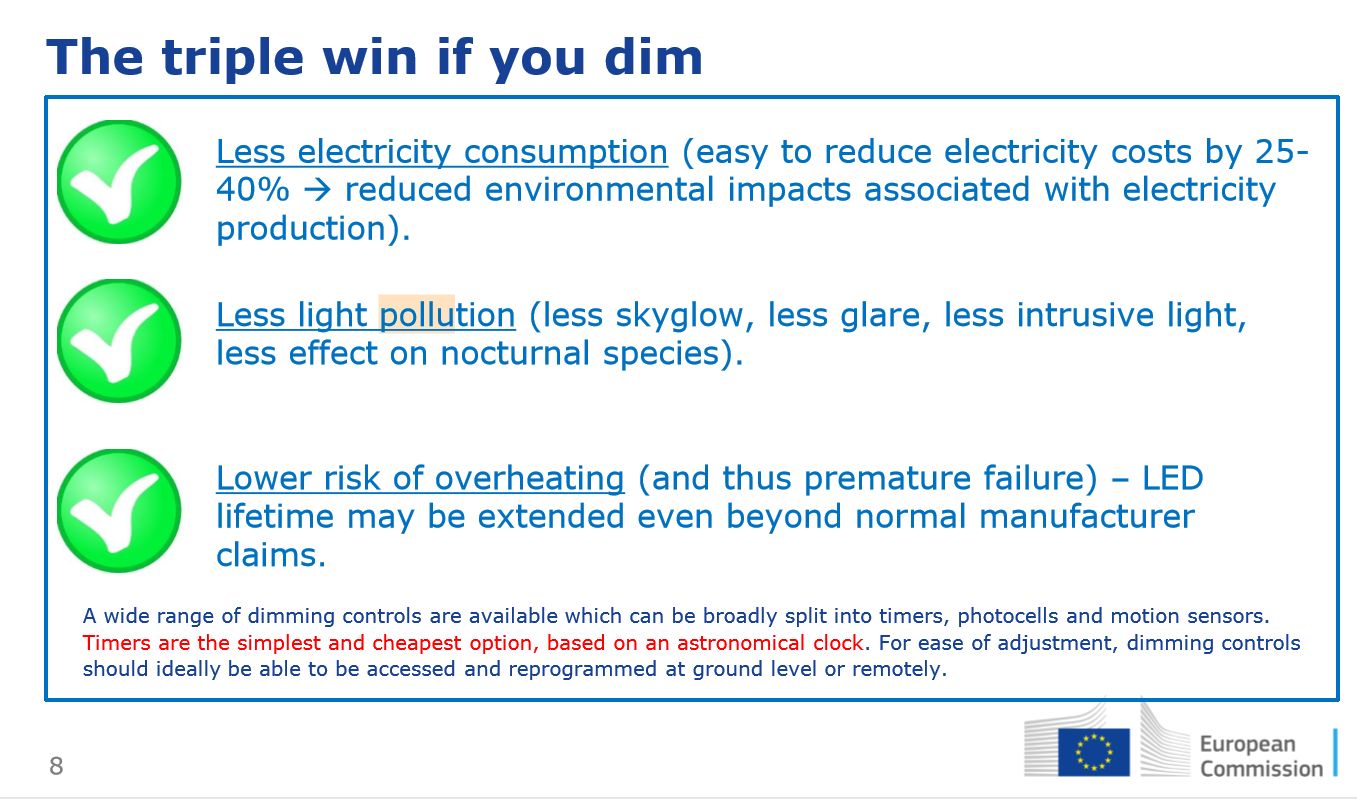 The triple win if you dim

Less electricity consumption (easy to reduce electricity costs by 25-40% → reduced environmental impacts associated with electricity production).

Less light pollution (less skyglow, less glare, less intrusive light, less effect on nocturnal species).

Lower risk of overheating (and thus premature failure) – LED lifetime may be extended even beyond normal manufacturer claims.

A wide range of dimming controls are available which can be broadly split into timers, photocells and motion sensors. Timers are the simplest and cheapest option, based on an astronomical clock. For ease of adjustment, dimming controls should ideally be able to be accessed and reprogrammed at ground level or remotely.

8

European Commission